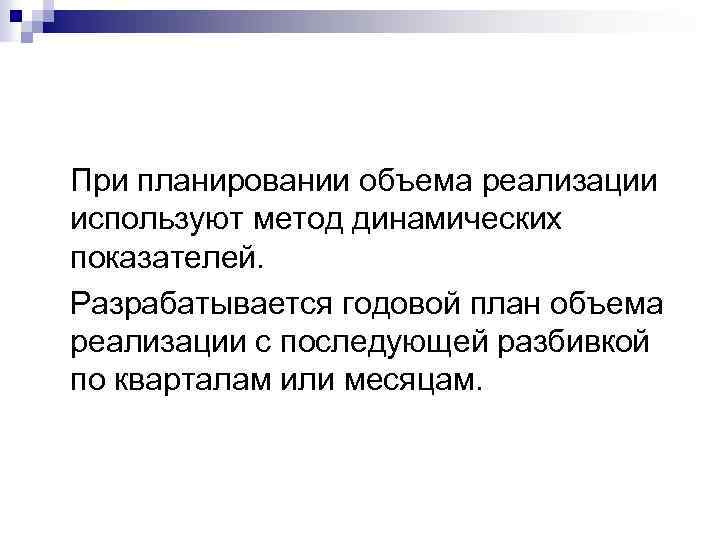 При планировании объема реализации используют метод динамических показателей.

Разрабатывается годовой план объема реализации с последующей разбивкой по кварталам или месяцам.